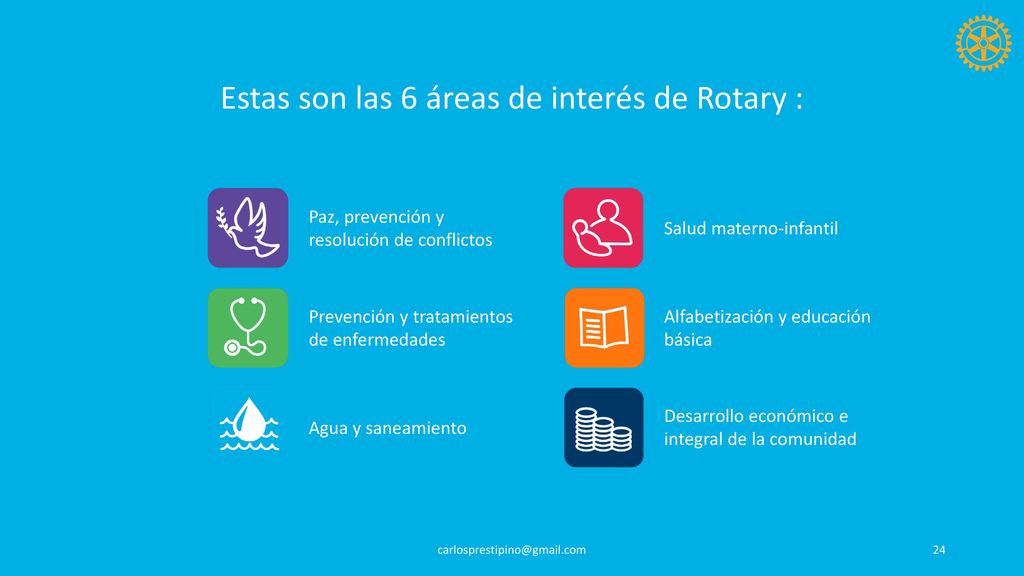 Estas son las 6 áreas de interés de Rotary :

Paz, prevención y resolución de conflictos

Prevención y tratamientos de enfermedades

Agua y saneamiento

Salud materno-infantil

Alfabetización y educación básica

Desarrollo económico e integral de la comunidad

carlosprestipino@gmail.com

24